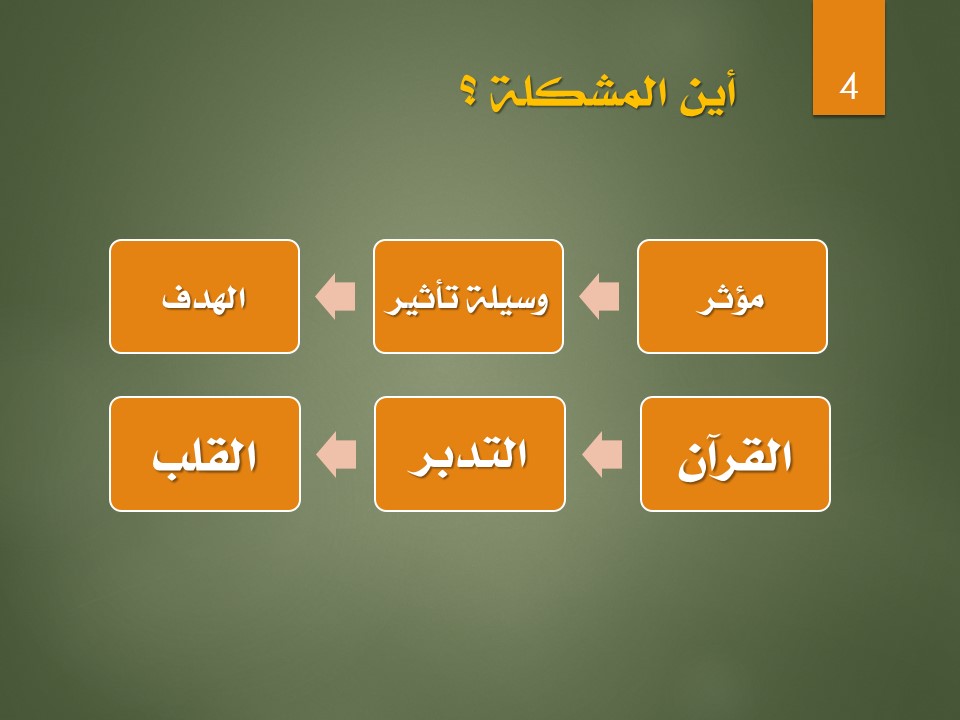 4

أين المشكلة ؟

مؤثر

وسيلة تأثير

الهدف

القرآن

التدبر

القلب